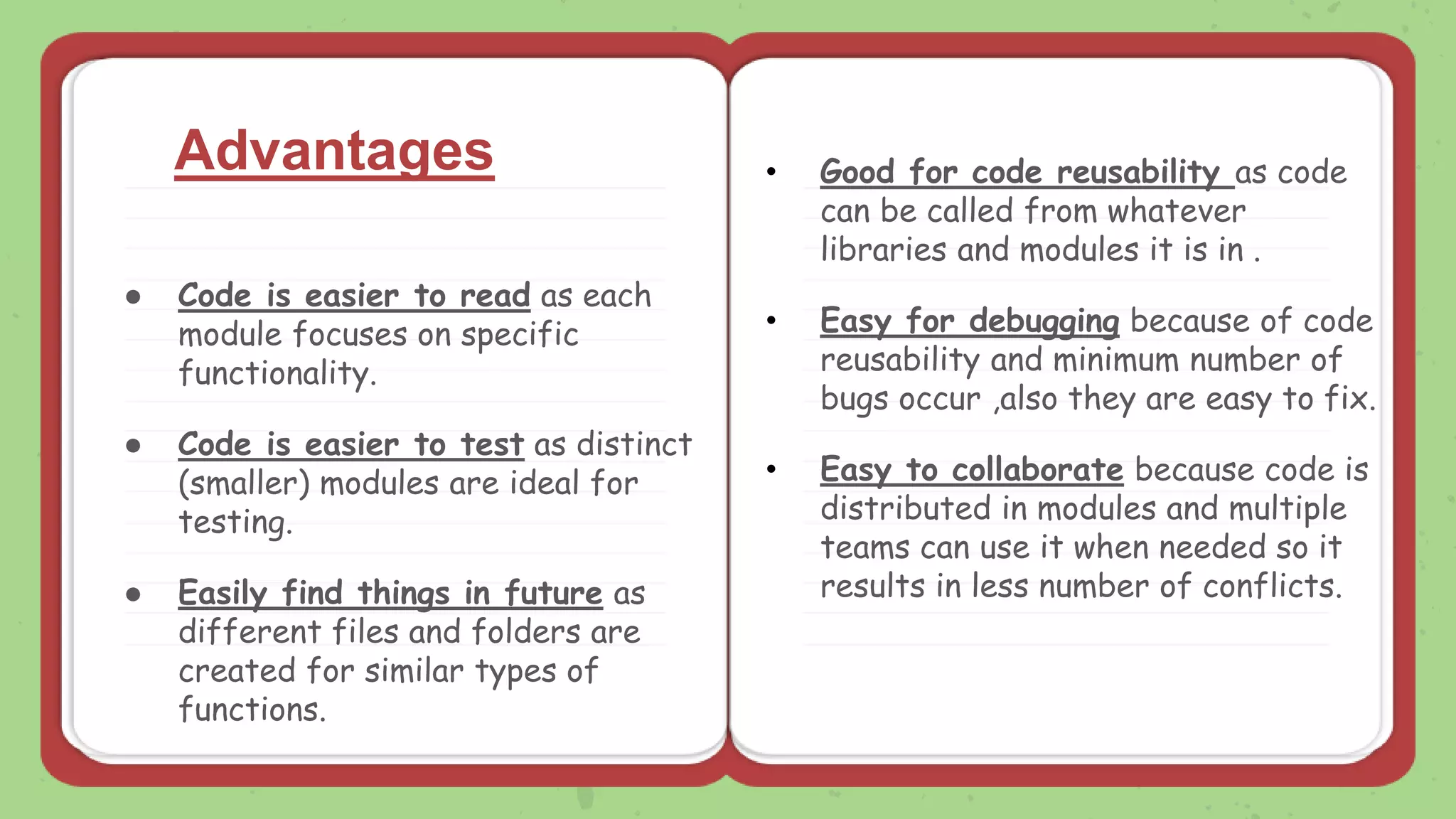 Advantages

● Code is easier to read as each module focuses on specific functionality.

● Code is easier to test as distinct (smaller) modules are ideal for testing.

● Easily find things in future as different files and folders are created for similar types of functions.

• Good for code reusability as code can be called from whatever libraries and modules it is in .

• Easy for debugging because of code reusability and minimum number of bugs occur ,also they are easy to fix.

• Easy to collaborate because code is distributed in modules and multiple teams can use it when needed so it results in less number of conflicts.